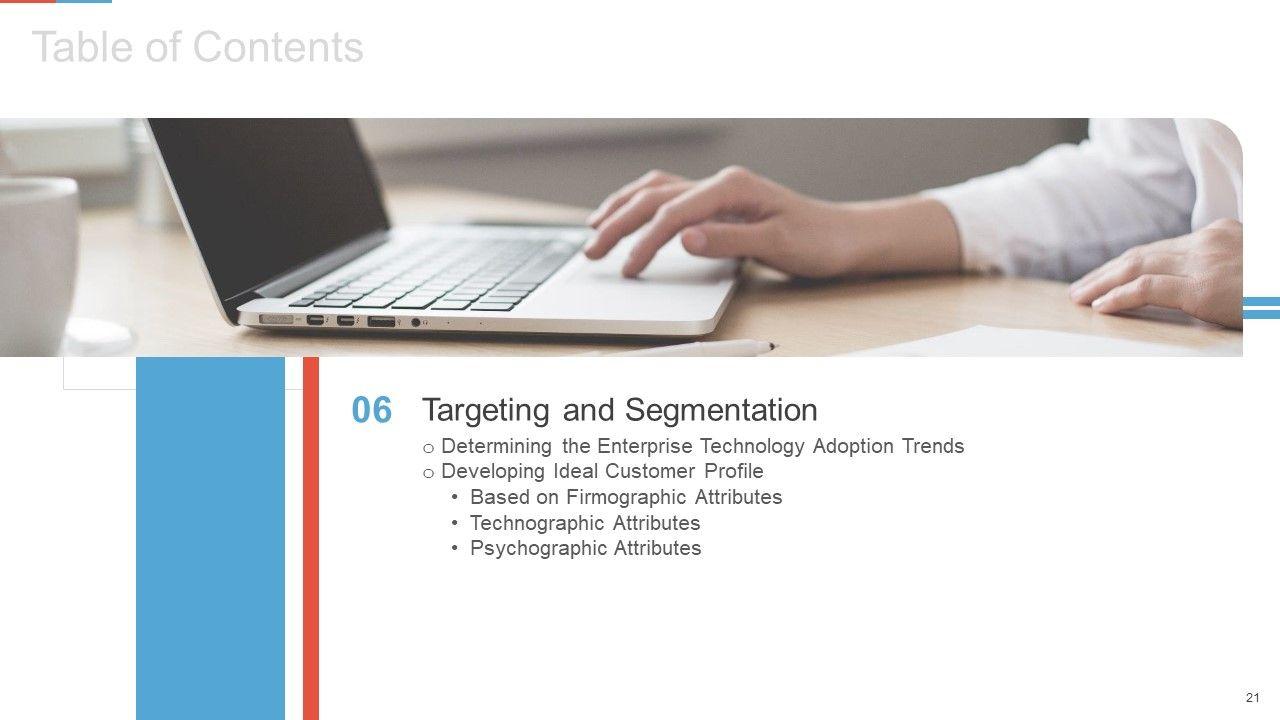 Table of Contents

06 Targeting and Segmentation

o Determining the Enterprise Technology Adoption Trends
o Developing Ideal Customer Profile
• Based on Firmographic Attributes
• Technographic Attributes
• Psychographic Attributes

21